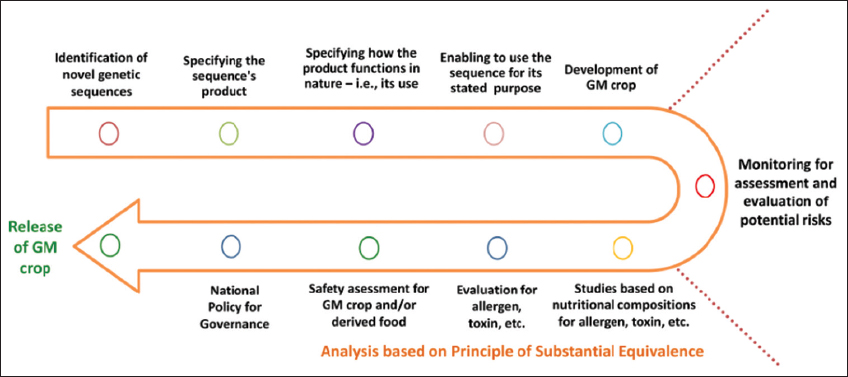 Identification of novel genetic sequences

Specifying the sequence's product

Specifying how the product functions in nature – i.e., its use

Enabling to use the sequence for its stated purpose

Development of GM crop

Monitoring for assessment and evaluation of potential risks

Release of GM crop

National Policy for Governance

Safety asessment for GM crop and/or derived food

Evaluation for allergen, toxin, etc.

Studies based on nutritional compositions for allergen, toxin, etc.

Analysis based on Principle of Substantial Equivalence